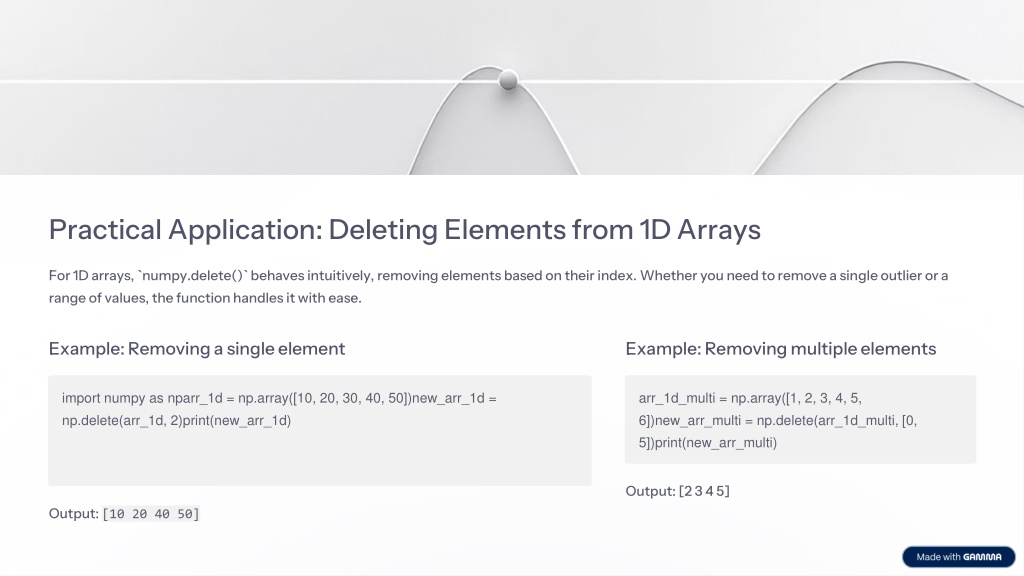 Practical Application: Deleting Elements from 1D Arrays

For 1D arrays, `numpy.delete()` behaves intuitively, removing elements based on their index. Whether you need to remove a single outlier or a range of values, the function handles it with ease.

Example: Removing a single element

import numpy as nparr_1d = np.array([10, 20, 30, 40, 50])new_arr_1d = np.delete(arr_1d, 2)print(new_arr_1d)

Output: [10 20 40 50]

Example: Removing multiple elements

arr_1d_multi = np.array([1, 2, 3, 4, 5, 6])new_arr_multi = np.delete(arr_1d_multi, [0, 5])print(new_arr_multi)

Output: [2 3 4 5]

Made with GAMMA